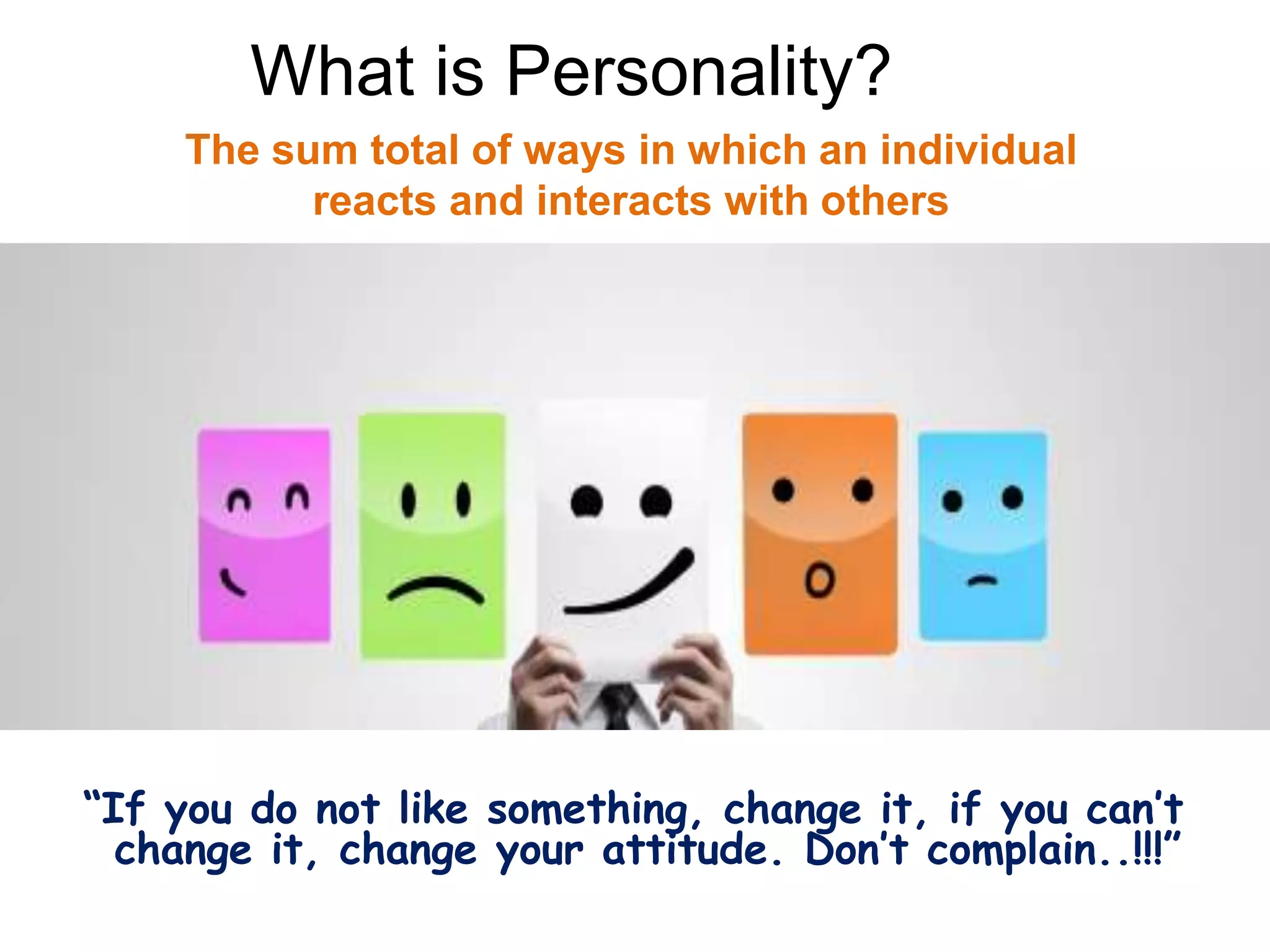 What is Personality?

The sum total of ways in which an individual reacts and interacts with others

“If you do not like something, change it, if you can’t change it, change your attitude. Don’t complain..!!!”